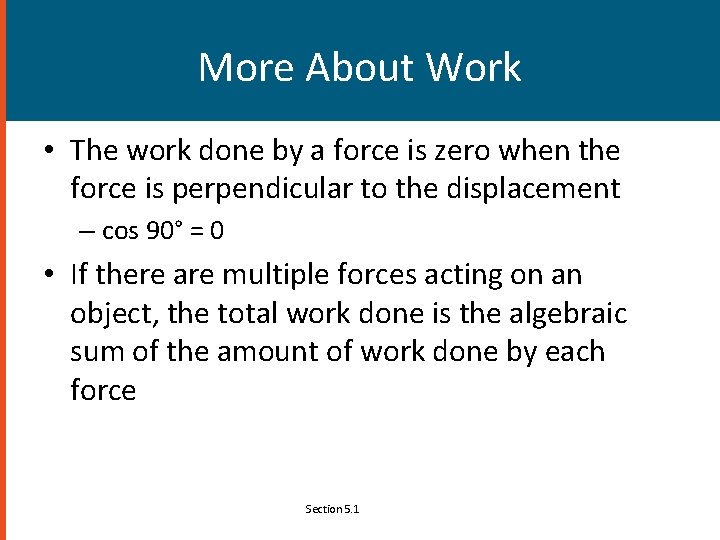 More About Work

• The work done by a force is zero when the force is perpendicular to the displacement

– $\cos 90° = 0$

• If there are multiple forces acting on an object, the total work done is the algebraic sum of the amount of work done by each force

Section 5.1